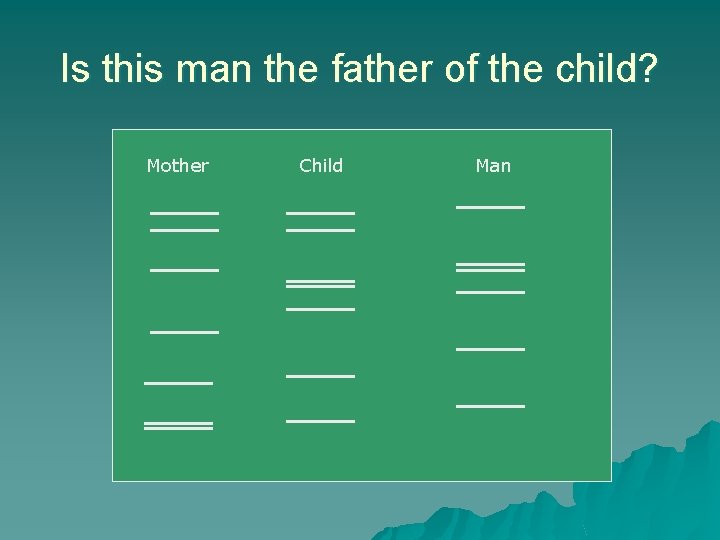 Is this man the father of the child?

Mother

Child

Man